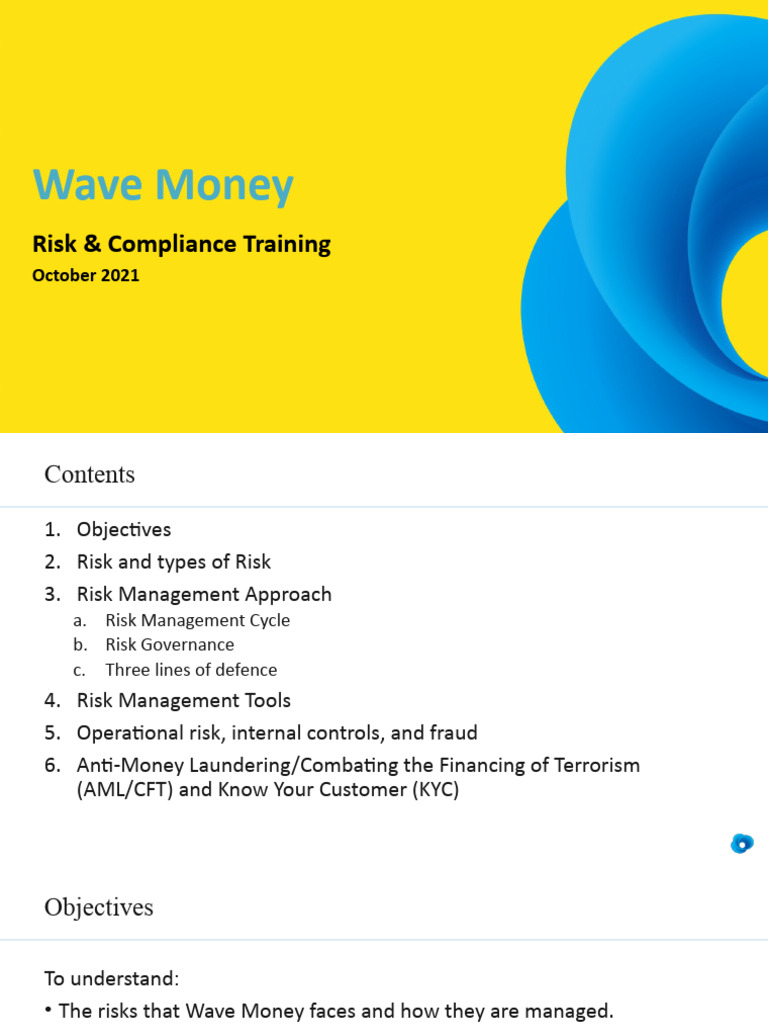 Wave Money

Risk & Compliance Training

October 2021

Contents

1. Objectives
2. Risk and types of Risk
3. Risk Management Approach
a. Risk Management Cycle
b. Risk Governance
c. Three lines of defence
4. Risk Management Tools
5. Operational risk, internal controls, and fraud
6. Anti-Money Laundering/Combating the Financing of Terrorism (AML/CFT) and Know Your Customer (KYC)

Objectives

To understand:
• The risks that Wave Money faces and how they are managed.